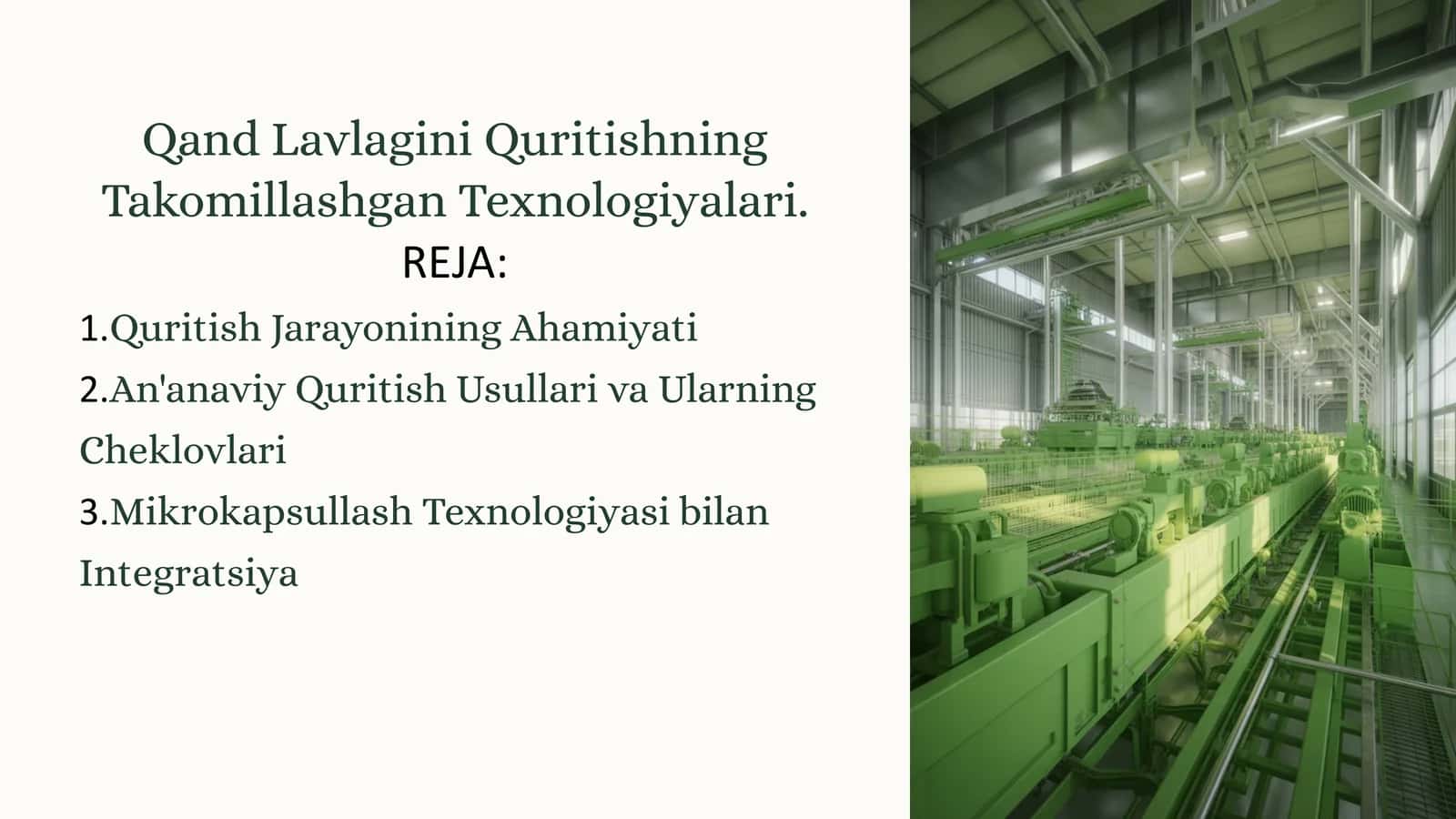 Qand Lavlagini Quritishning Takomillashgan Texnologiyalari.

REJA:

1.Quritish Jarayonining Ahamiyati

2.An'anaviy Quritish Usullari va Ularning Cheklovlari

3.Mikrokapsullash Texnologiyasi bilan Integratsiya